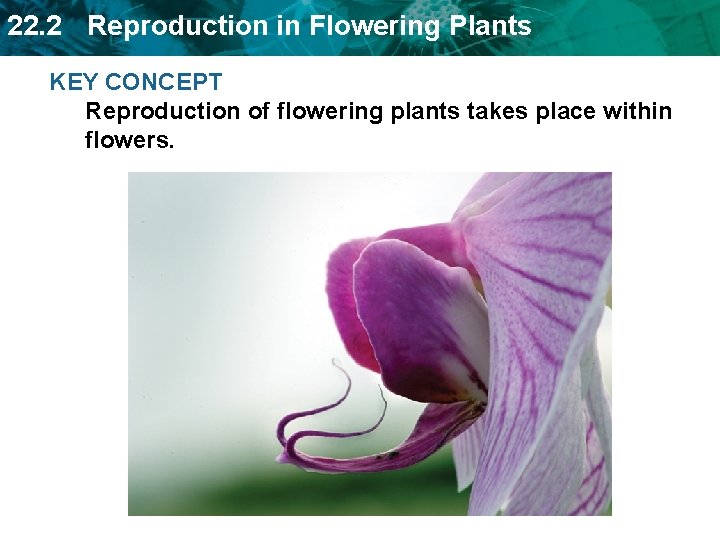 22.2 Reproduction in Flowering Plants

KEY CONCEPT

Reproduction of flowering plants takes place within flowers.